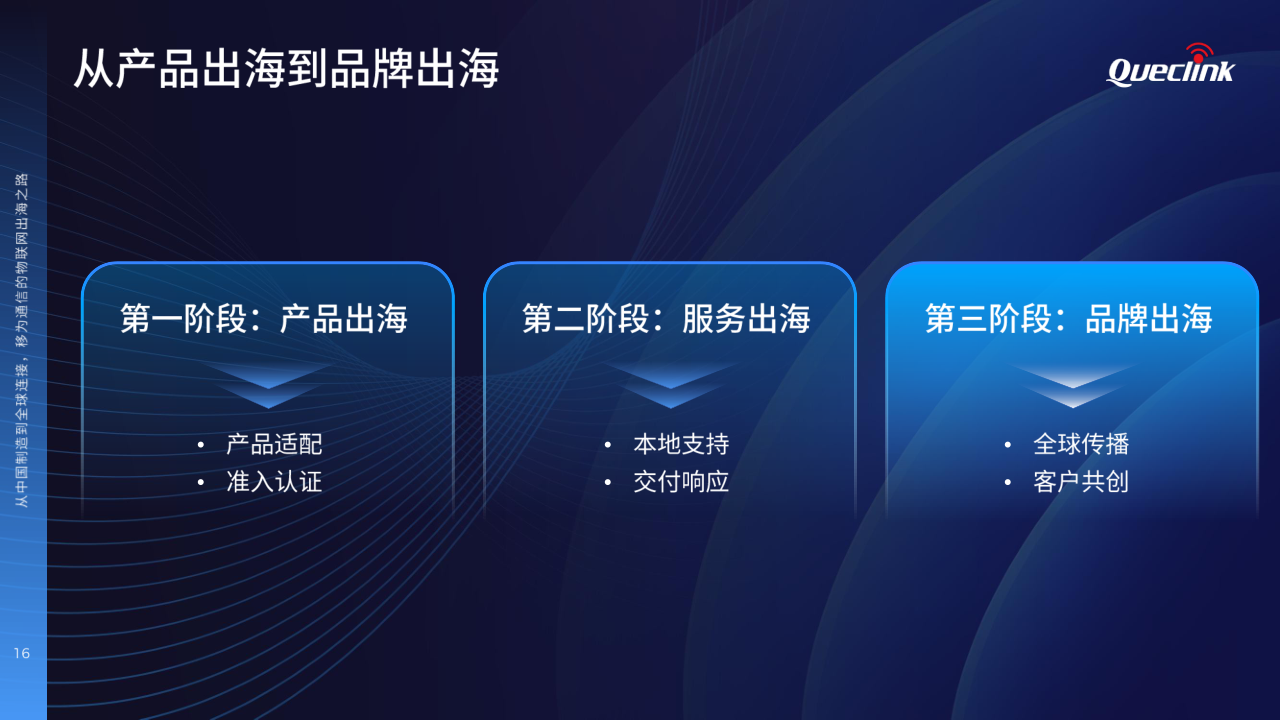 从产品出海到品牌出海

Queclink

从中国制造到全球连接，移为通信的物联网出海之路

第一阶段：产品出海

• 产品适配
• 准入认证

第二阶段：服务出海

• 本地支持
• 交付响应

第三阶段：品牌出海

• 全球传播
• 客户共创

16